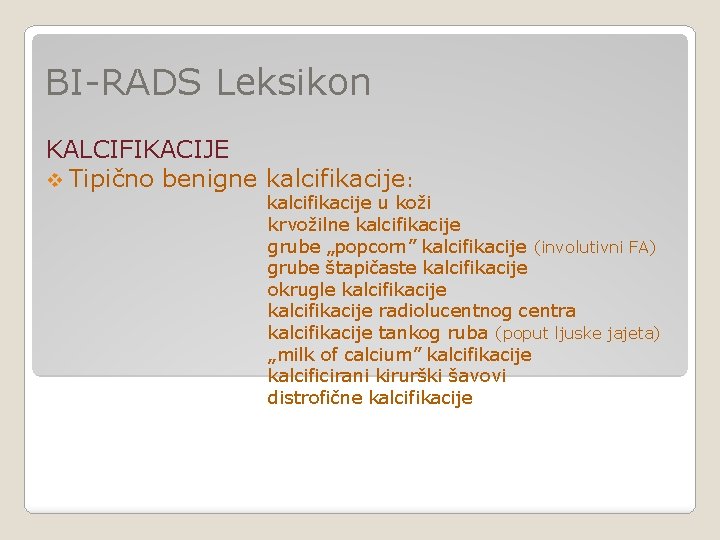 BI-RADS Leksikon

KALCIFIKACIJE

❖ Tipično benigne kalcifikacije:

kalcifikacije u koži
krvožilne kalcifikacije
grube „popcorn" kalcifikacije (involutivni FA)
grube štapičaste kalcifikacije
okrugle kalcifikacije
kalcifikacije radiolucentnog centra
kalcifikacije tankog ruba (poput ljuske jajeta)
„milk of calcium" kalcifikacije
kalcificirani kirurški šavovi
distrofične kalcifikacije